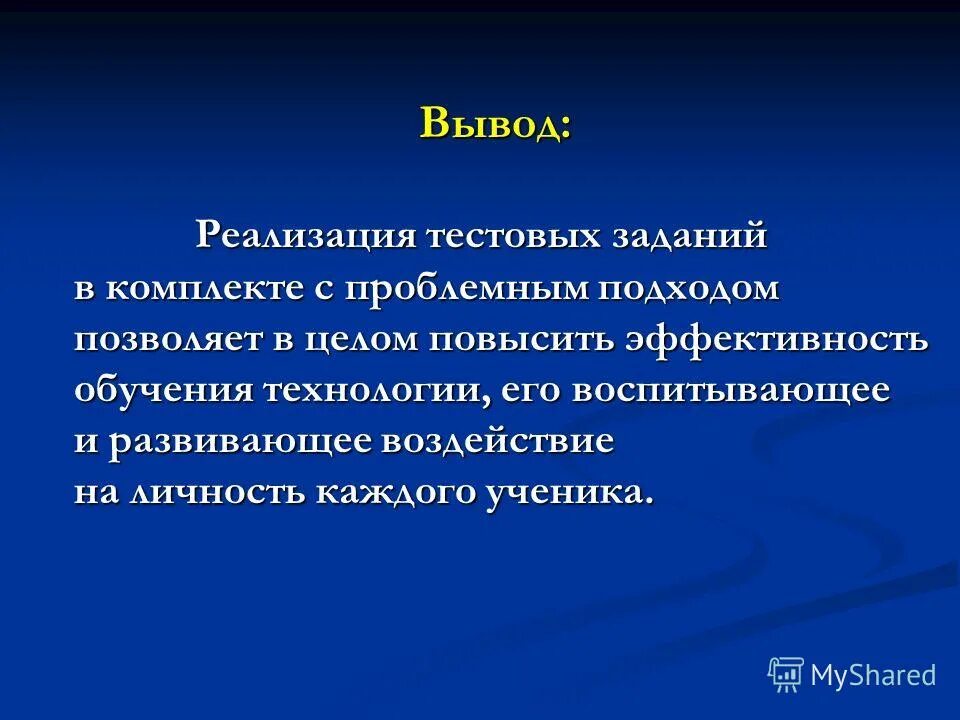 Вывод:

Реализация тестовых заданий в комплекте с проблемным подходом позволяет в целом повысить эффективность обучения технологии, его воспитывающее и развивающее воздействие на личность каждого ученика.

MyShared